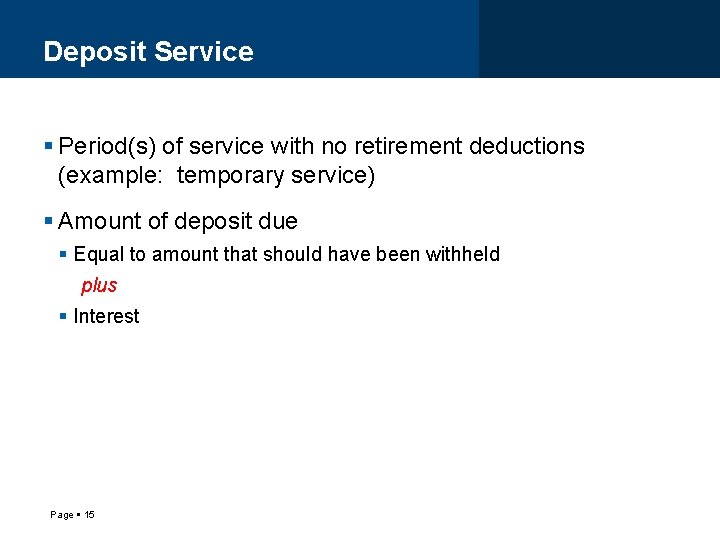 Deposit Service

▪ Period(s) of service with no retirement deductions (example:  temporary service)

▪ Amount of deposit due

▪ Equal to amount that should have been withheld

plus

▪ Interest

Page ▪ 15